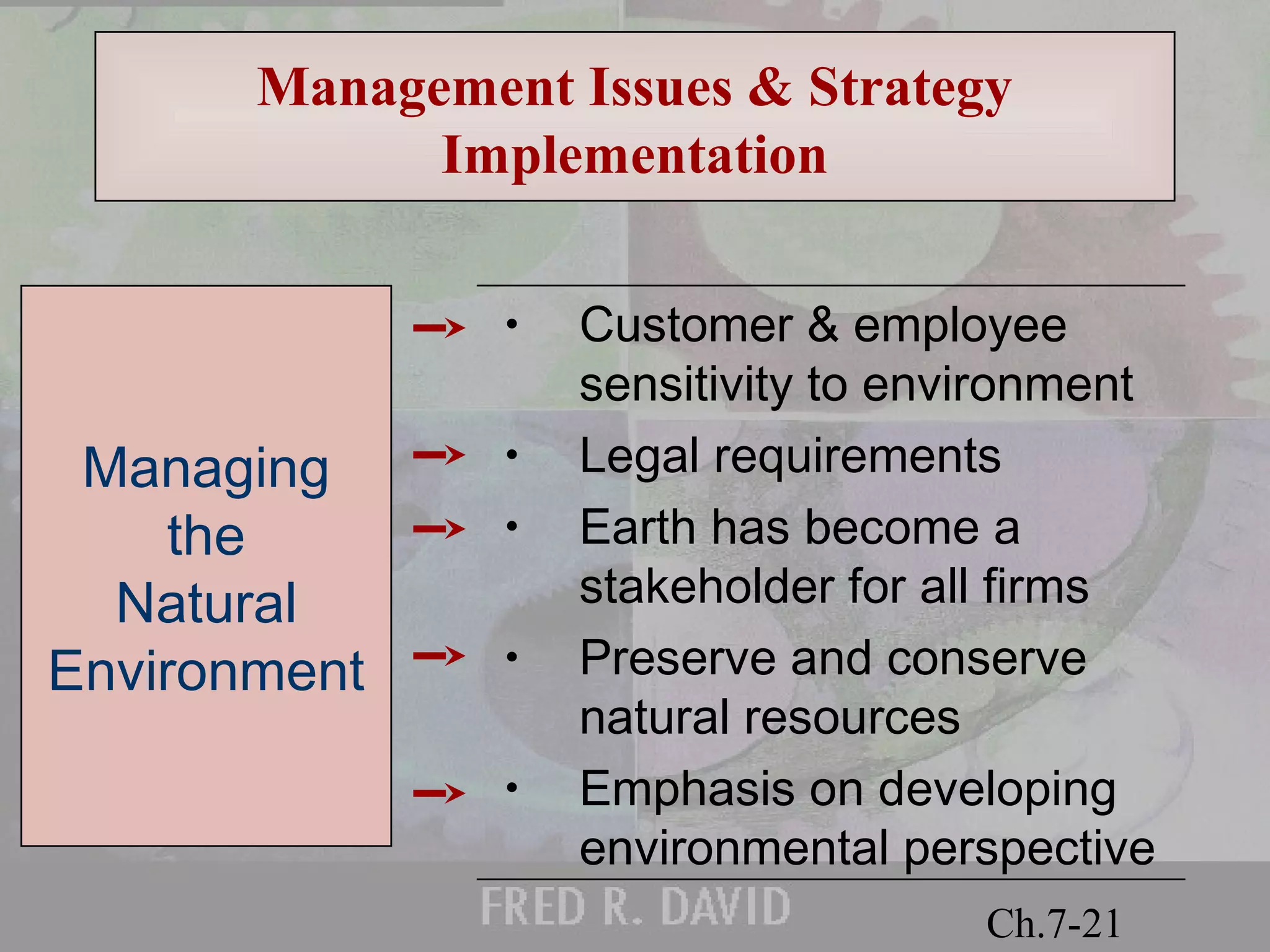 Management Issues & Strategy Implementation

Managing the Natural Environment

• Customer & employee sensitivity to environment

• Legal requirements

• Earth has become a stakeholder for all firms

• Preserve and conserve natural resources

• Emphasis on developing environmental perspective

FRED R. DAVID

Ch.7-21